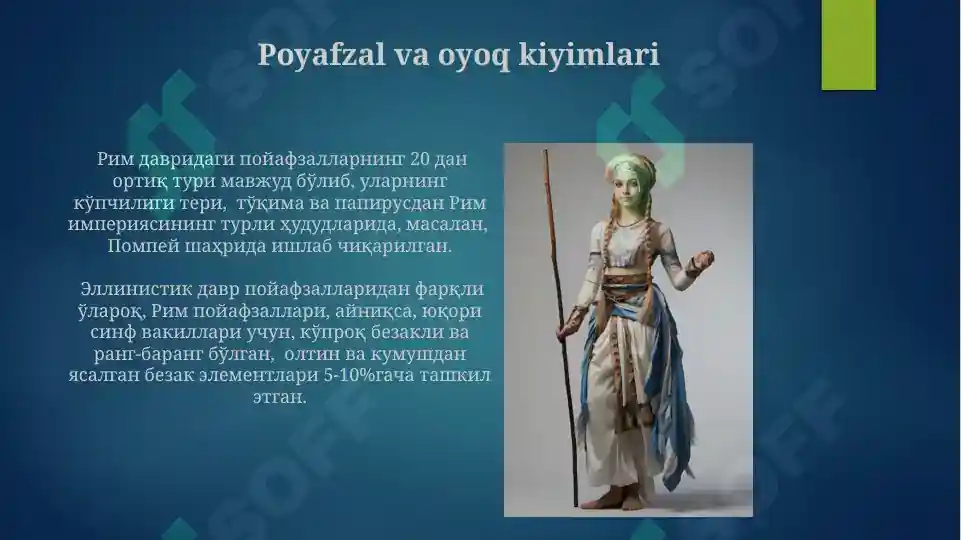 Poyafzal va oyoq kiyimlari

Рим давридаги пойафзалларнинг 20 дан ортиқ тури мавжуд бўлиб, уларнинг кўпчилиги тери, тўқима ва папирусдан Рим империясининг турли ҳудудларида, масалан, Помпей шаҳрида ишлаб чиқарилган.

Эллинистик давр пойафзалларидан фарқли ўлароқ, Рим пойафзаллари, айниқса, юқори синф вакиллари учун, кўпроқ безакли ва ранг-баранг бўлган, олтин ва кумушдан ясалган безак элементлари 5-10%гача ташкил этган.

SOFF